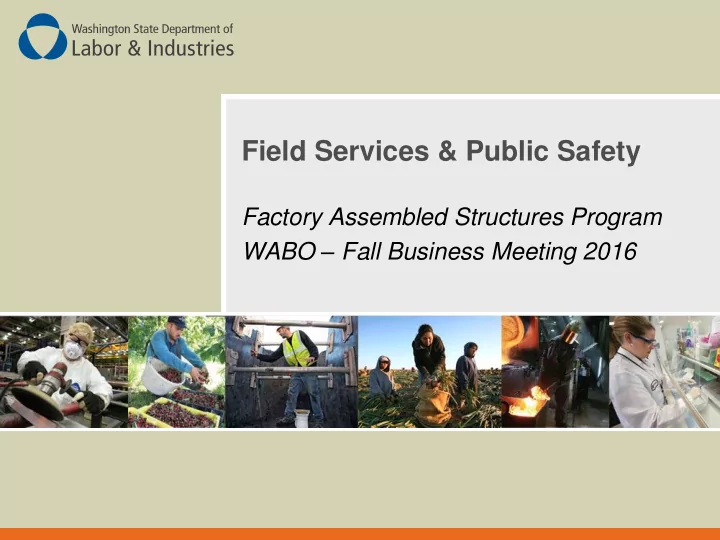 Washington State Department of
Labor & Industries

Field Services & Public Safety

Factory Assembled Structures Program
WABO – Fall Business Meeting 2016